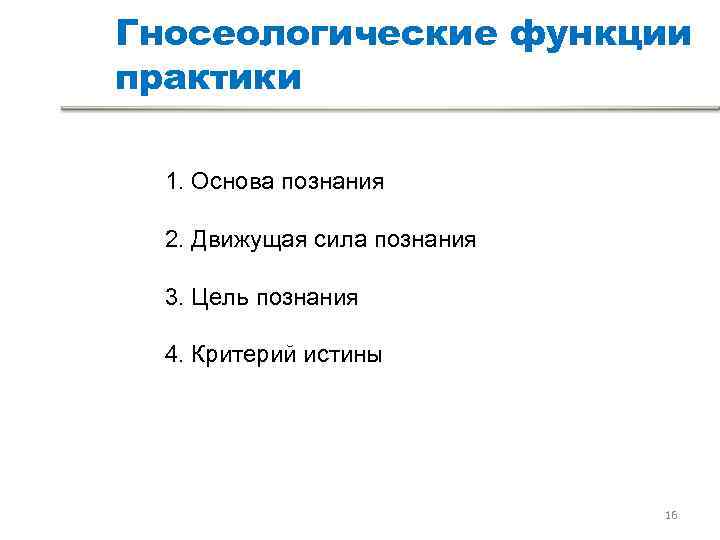 Гносеологические функции практики

1. Основа познания

2. Движущая сила познания

3. Цель познания

4. Критерий истины

16